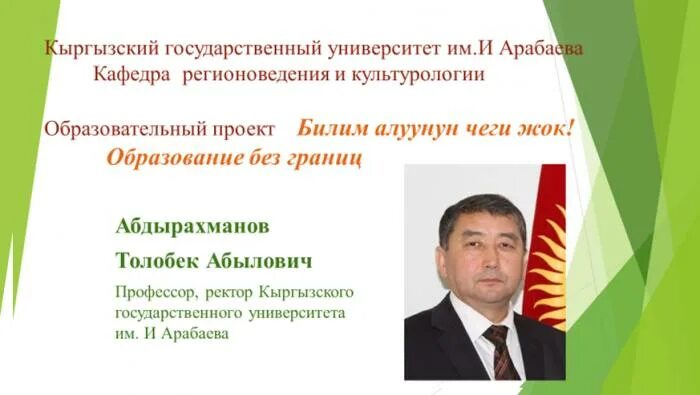 Кыргызский государственный университет им.И Арабаева
Кафедра регионоведения и культурологии

Образовательный проект Билим алуунун чеги жок!
Образование без границ

Абдырахманов
Толобек Абылович

Профессор, ректор Кыргызского государственного университета им. И Арабаева